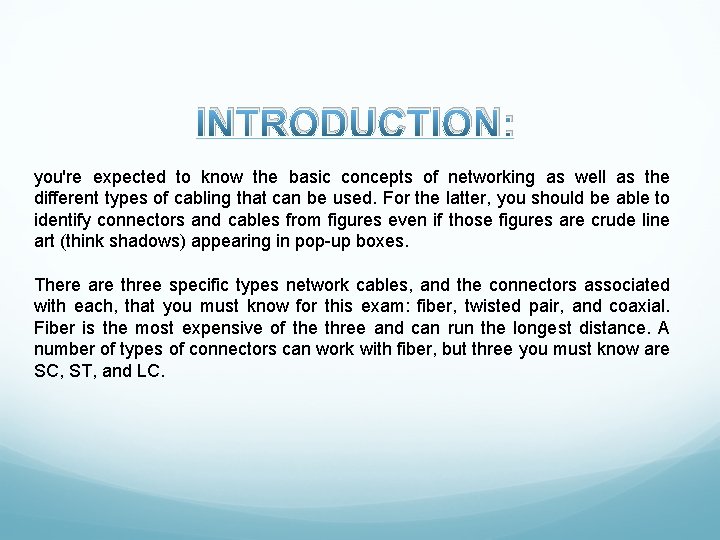 INTRODUCTION:

you're expected to know the basic concepts of networking as well as the different types of cabling that can be used. For the latter, you should be able to identify connectors and cables from figures even if those figures are crude line art (think shadows) appearing in pop-up boxes.

There are three specific types network cables, and the connectors associated with each, that you must know for this exam: fiber, twisted pair, and coaxial. Fiber is the most expensive of the three and can run the longest distance. A number of types of connectors can work with fiber, but three you must know are SC, ST, and LC.